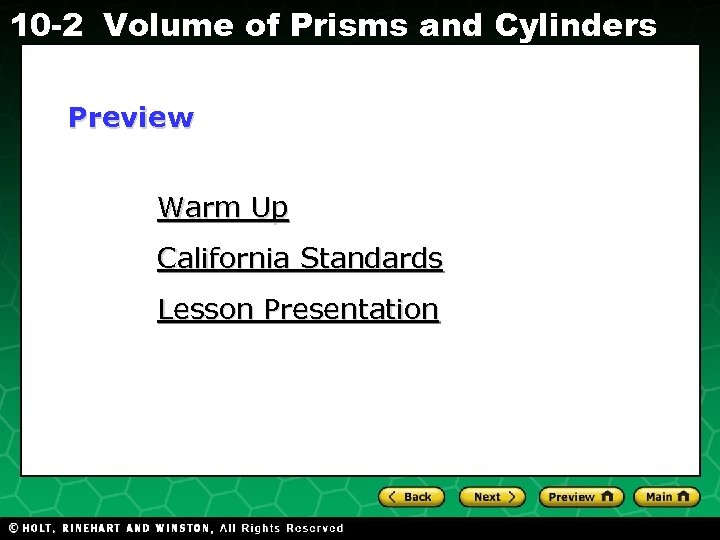 10-2 Volume of Prisms and Cylinders

Preview

Warm Up

California Standards

Lesson Presentation

Back Next Preview Main

© HOLT, RINEHART AND WINSTON, All Rights Reserved